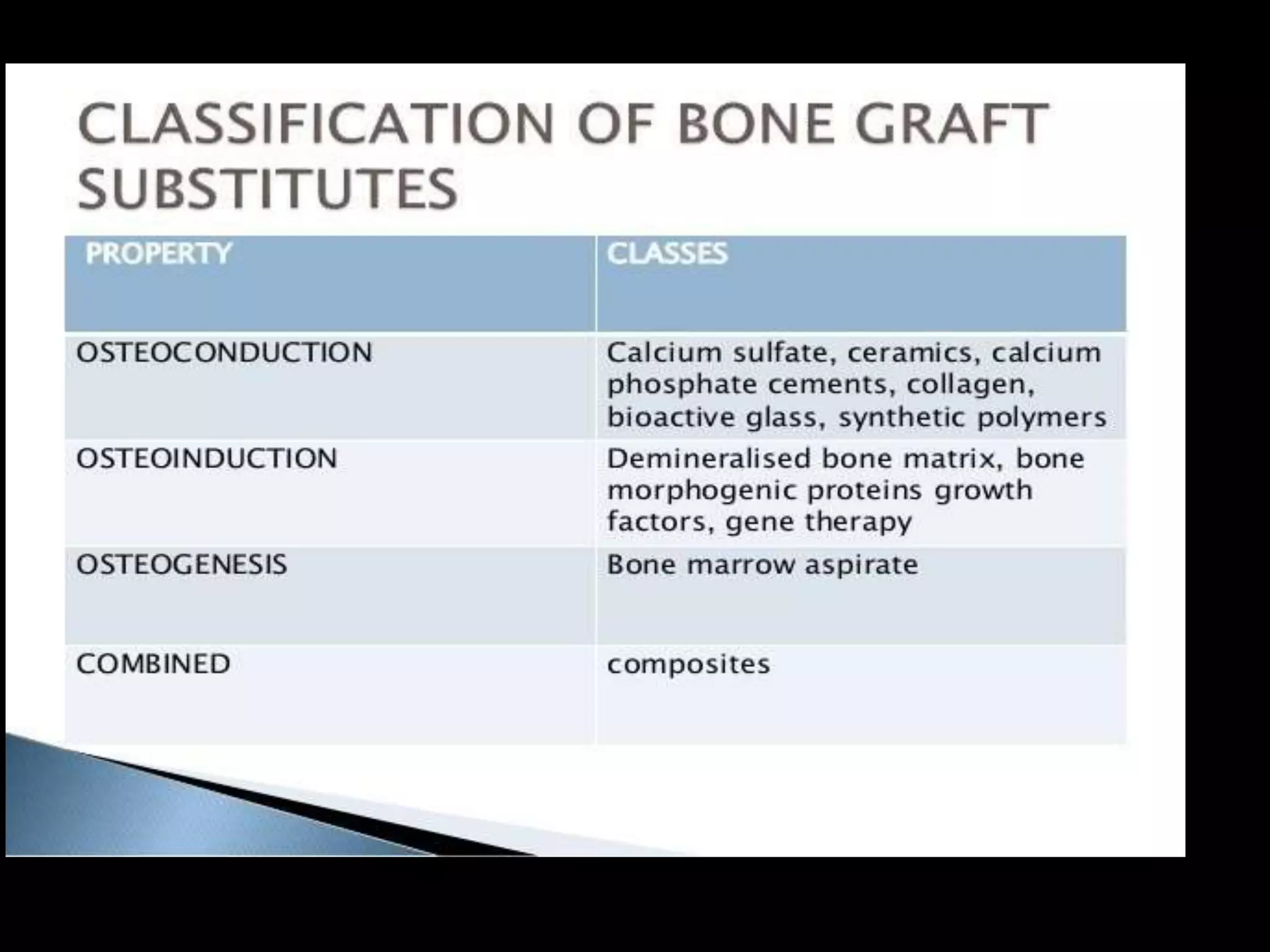 CLASSIFICATION OF BONE GRAFT SUBSTITUTES

| PROPERTY | CLASSES |
|---|---|
| OSTEOCONDUCTION | Calcium sulfate, ceramics, calcium phosphate cements, collagen, bioactive glass, synthetic polymers |
| OSTEOINDUCTION | Demineralised bone matrix, bone morphogenic proteins growth factors, gene therapy |
| OSTEOGENESIS | Bone marrow aspirate |
| COMBINED | composites |